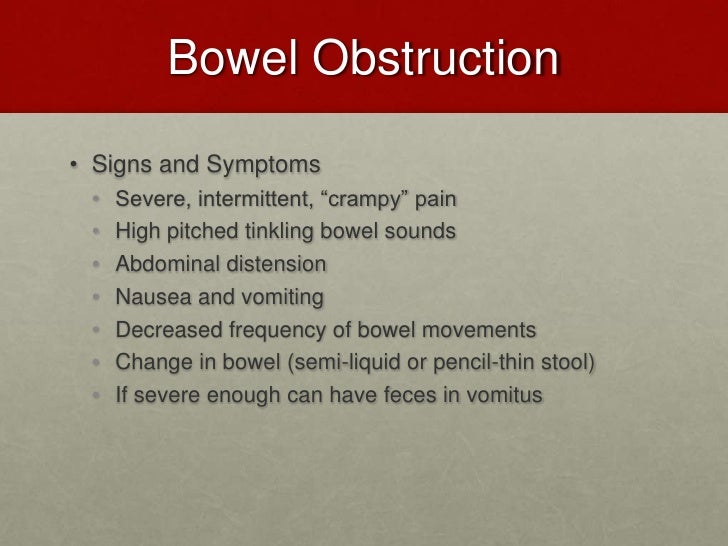 Bowel Obstruction

• Signs and Symptoms
  • Severe, intermittent, “crampy” pain
  • High pitched tinkling bowel sounds
  • Abdominal distension
  • Nausea and vomiting
  • Decreased frequency of bowel movements
  • Change in bowel (semi-liquid or pencil-thin stool)
  • If severe enough can have feces in vomitus